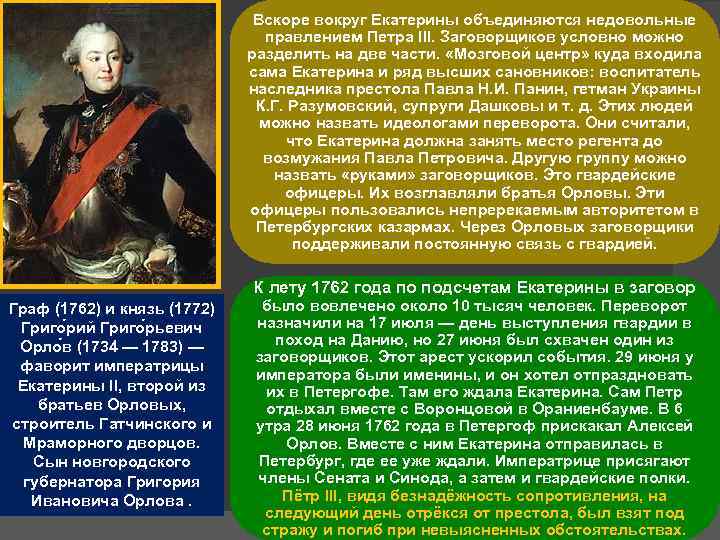 Вскоре вокруг Екатерины объединяются недовольные правлением Петра III. Заговорщиков условно можно разделить на две части. «Мозговой центр» куда входила сама Екатерина и ряд высших сановников: воспитатель наследника престола Павла Н.И. Панин, гетман Украины К.Г. Разумовский, супруги Дашковы и т. д. Этих людей можно назвать идеологами переворота. Они считали, что Екатерина должна занять место регента до возмужания Павла Петровича. Другую группу можно назвать «руками» заговорщиков. Это гвардейские офицеры. Их возглавляли братья Орловы. Эти офицеры пользовались непререкаемым авторитетом в Петербургских казармах. Через Орловых заговорщики поддерживали постоянную связь с гвардией.

Граф (1762) и князь (1772) Григо́рий Григо́рьевич Орло́в (1734 — 1783) — фаворит императрицы Екатерины II, второй из братьев Орловых, строитель Гатчинского и Мраморного дворцов. Сын новгородского губернатора Григория Ивановича Орлова .

К лету 1762 года по подсчетам Екатерины в заговор было вовлечено около 10 тысяч человек. Переворот назначили на 17 июля — день выступления гвардии в поход на Данию, но 27 июня был схвачен один из заговорщиков. Этот арест ускорил события. 29 июня у императора были именины, и он хотел отпраздновать их в Петергофе. Там его ждала Екатерина. Сам Петр отдыхал вместе с Воронцовой в Ораниенбауме. В 6 утра 28 июня 1762 года в Петергоф прискакал Алексей Орлов. Вместе с ним Екатерина отправилась в Петербург, где ее уже ждали. Императрице присягают члены Сената и Синода, а затем и гвардейские полки. Пётр III, видя безнадёжность сопротивления, на следующий день отрёкся от престола, был взят под стражу и погиб при невыясненных обстоятельствах.